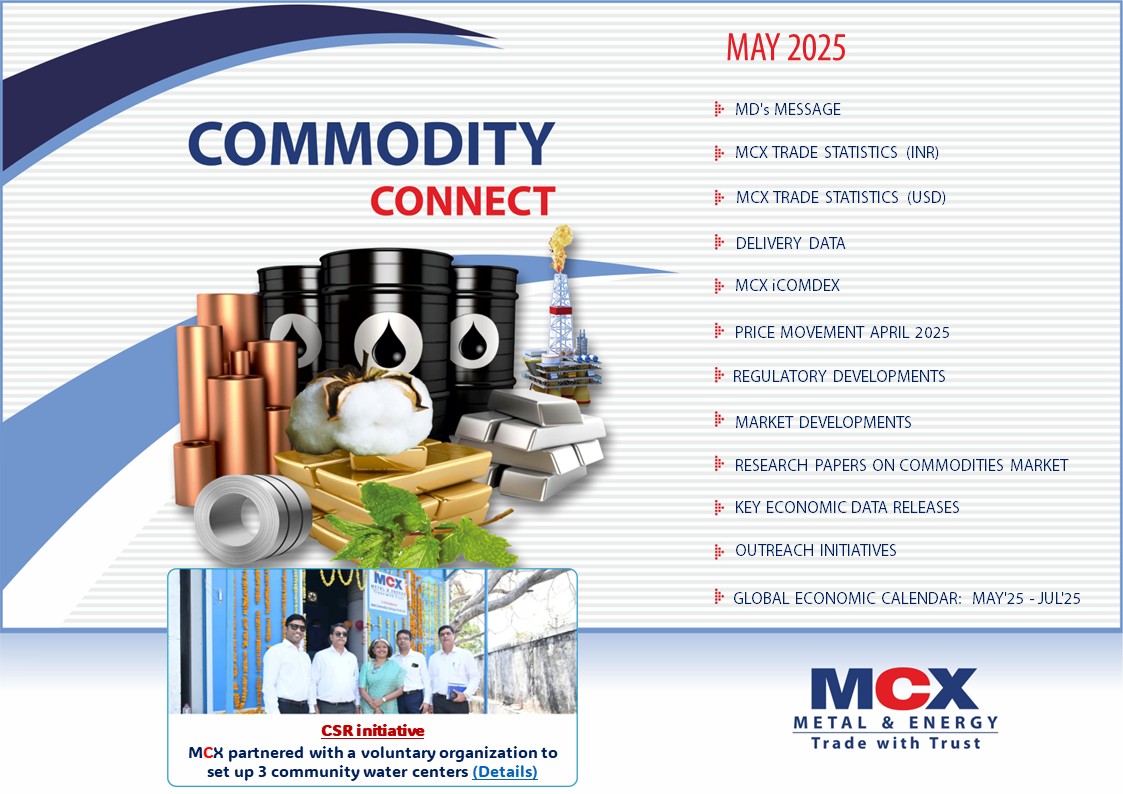 COMMODITY
CONNECT

MAY 2025

MD's MESSAGE

MCX TRADE STATISTICS (INR)

MCX TRADE STATISTICS (USD)

DELIVERY DATA

MCX iCOMDEX

PRICE MOVEMENT APRIL 2025

REGULATORY DEVELOPMENTS

MARKET DEVELOPMENTS

RESEARCH PAPERS ON COMMODITIES MARKET

KEY ECONOMIC DATA RELEASES

OUTREACH INITIATIVES

GLOBAL ECONOMIC CALENDAR: MAY'25 - JUL'25

MCX
METAL & ENERGY

CSR initiative
MCX partnered with a voluntary organization to set up 3 community water centers (Details)

MCX
METAL & ENERGY
Trade with Trust